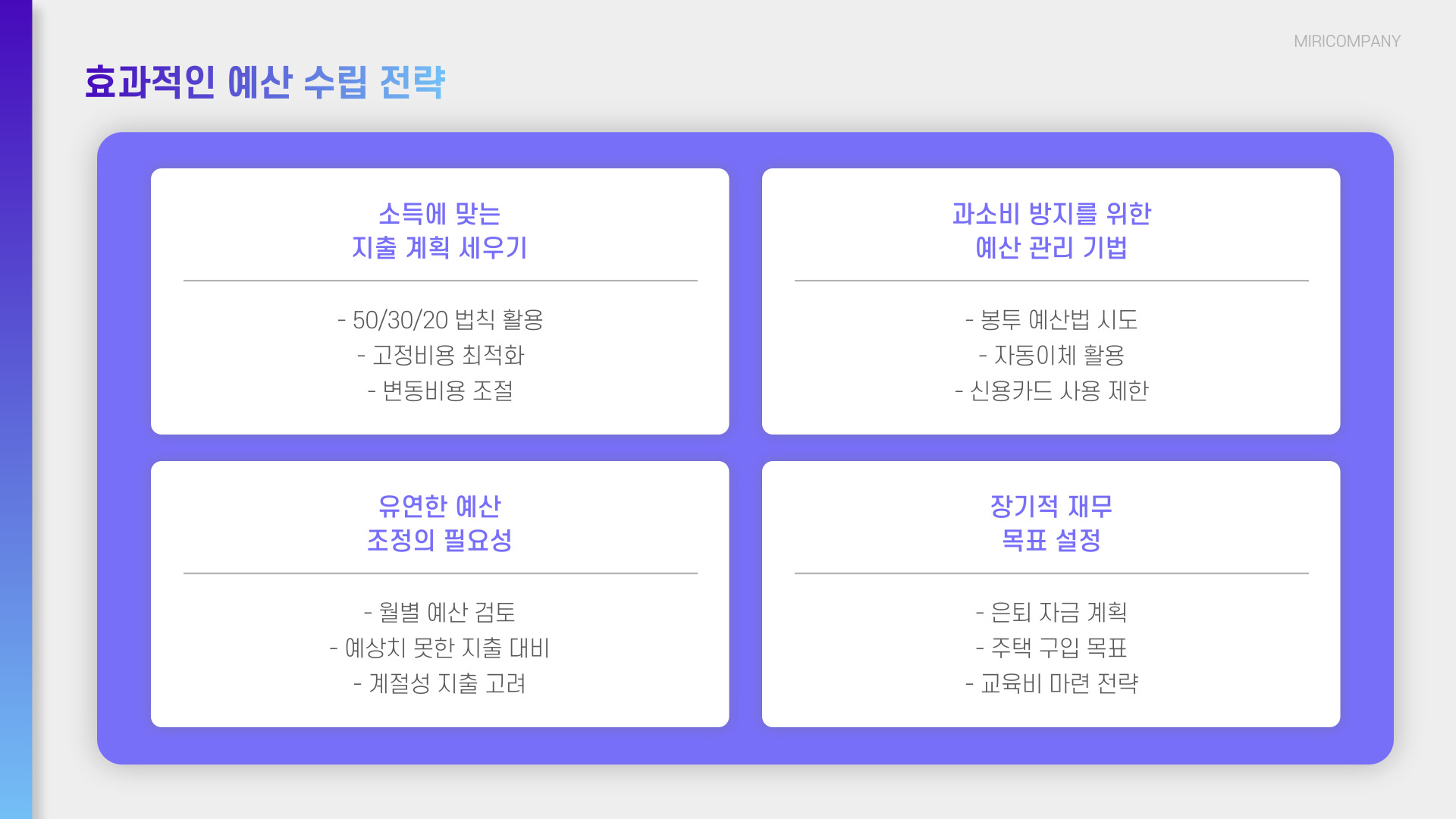 MIRICOMPANY

효과적인 예산 수립 전략

소득에 맞는
지출 계획 세우기

- 50/30/20 법칙 활용
- 고정비용 최적화
- 변동비용 조절

과소비 방지를 위한
예산 관리 기법

- 봉투 예산법 시도
- 자동이체 활용
- 신용카드 사용 제한

유연한 예산
조정의 필요성

- 월별 예산 검토
- 예상치 못한 지출 대비
- 계절성 지출 고려

장기적 재무
목표 설정

- 은퇴 자금 계획
- 주택 구입 목표
- 교육비 마련 전략